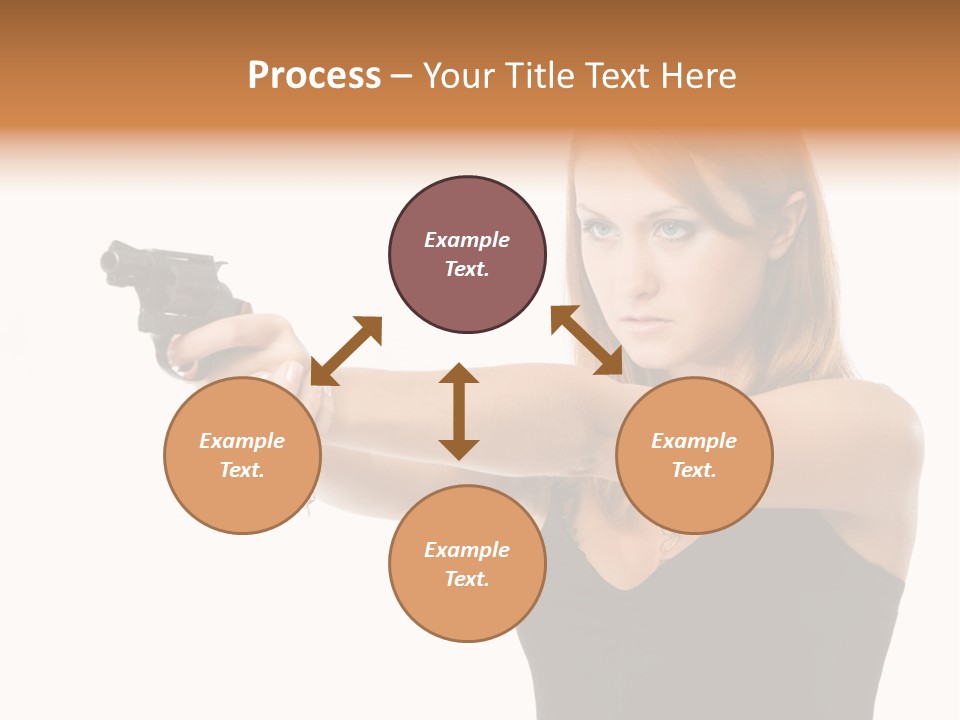 Process – Your Title Text Here

Example Text.

Example Text.

Example Text.

Example Text.